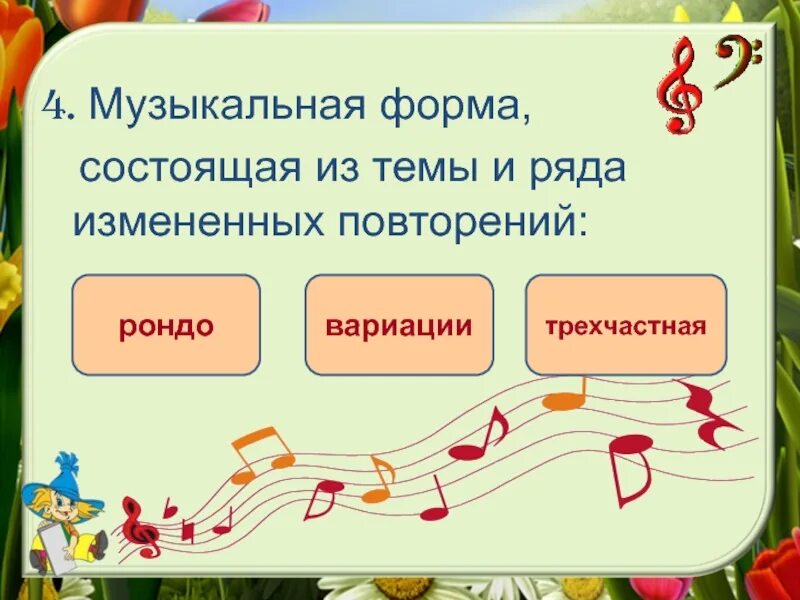 4. Музыкальная форма, состоящая из темы и ряда измененных повторений:

рондо

вариации

трехчастная